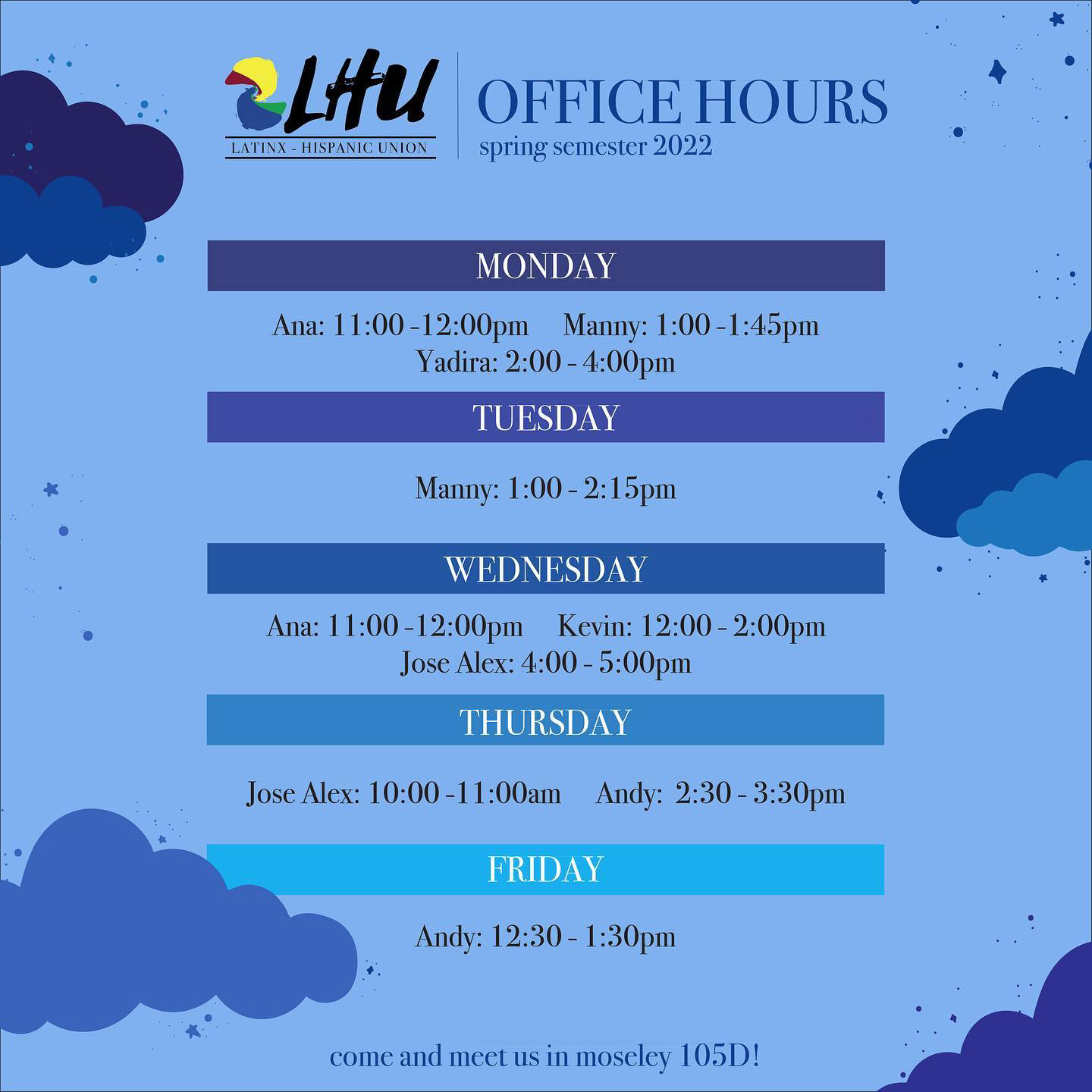 LHU
LATINX - HISPANIC UNION

OFFICE HOURS
spring semester 2022

MONDAY

Ana: 11:00 -12:00pm Manny: 1:00 -1:45pm
Yadira: 2:00 - 4:00pm

TUESDAY

Manny: 1:00 - 2:15pm

WEDNESDAY

Ana: 11:00 -12:00pm Kevin: 12:00 - 2:00pm
Jose Alex: 4:00 - 5:00pm

THURSDAY

Jose Alex: 10:00 -11:00am Andy: 2:30 - 3:30pm

FRIDAY

Andy: 12:30 - 1:30pm

come and meet us in moseley 105D!